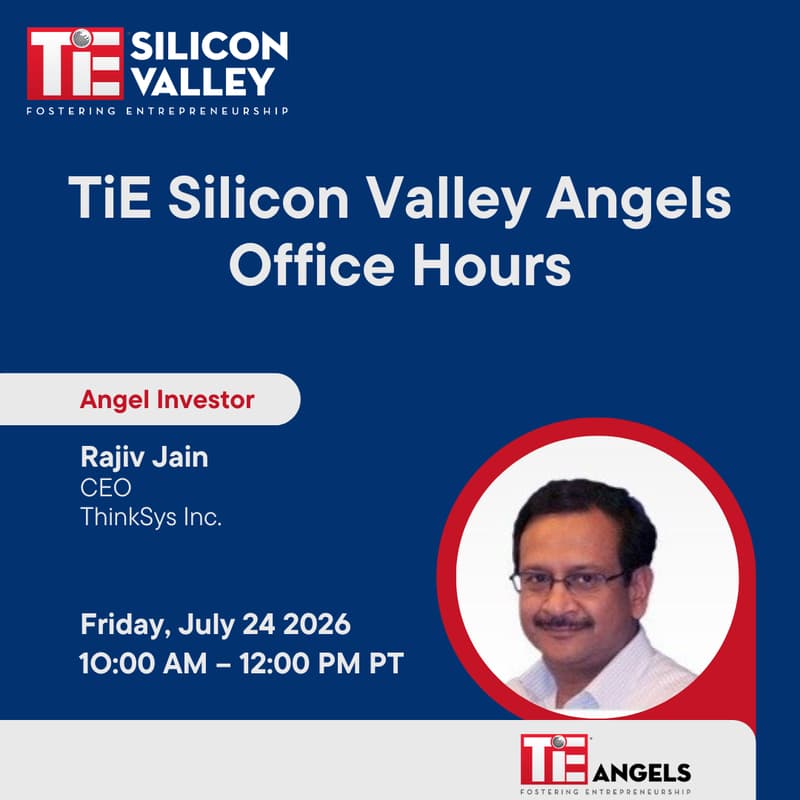 TiE SILICON VALLEY
FOSTERING ENTREPRENEURSHIP

TiE Silicon Valley Angels Office Hours

Angel Investor

Rajiv Jain
CEO
ThinkSys Inc.

Friday, July 24 2026
10:00 AM – 12:00 PM PT

TiE ANGELS
FOSTERING ENTREPRENEURSHIP